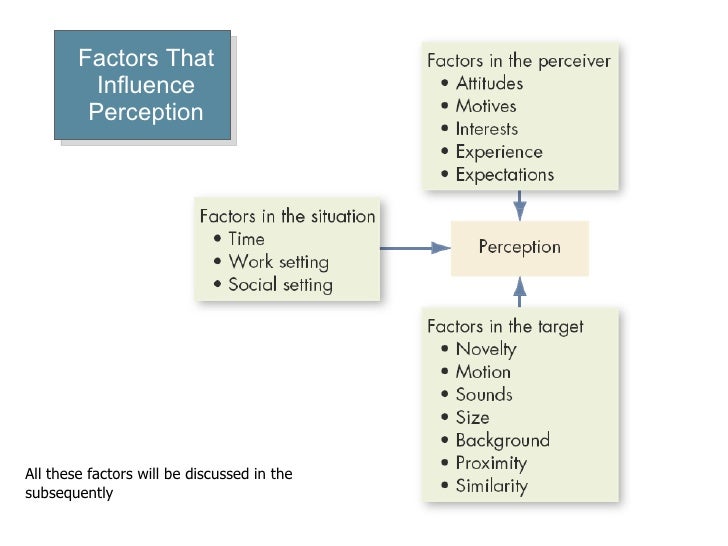 Factors That Influence Perception

Factors in the perceiver
• Attitudes
• Motives
• Interests
• Experience
• Expectations

Factors in the situation
• Time
• Work setting
• Social setting

Perception

Factors in the target
• Novelty
• Motion
• Sounds
• Size
• Background
• Proximity
• Similarity

All these factors will be discussed in the subsequently